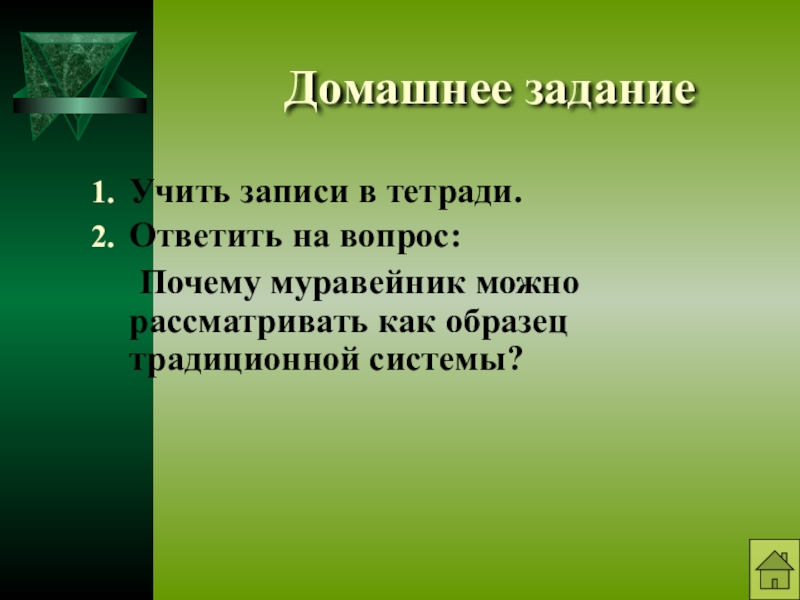 Домашнее задание

1. Учить записи в тетради.
2. Ответить на вопрос:

Почему муравейник можно рассматривать как образец традиционной системы?